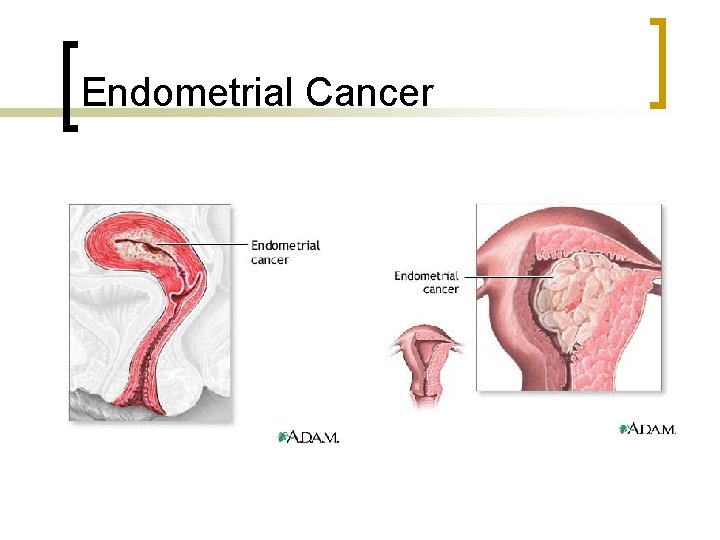 Endometrial Cancer

Endometrial cancer

A.D.A.M.

Endometrial cancer

A.D.A.M.